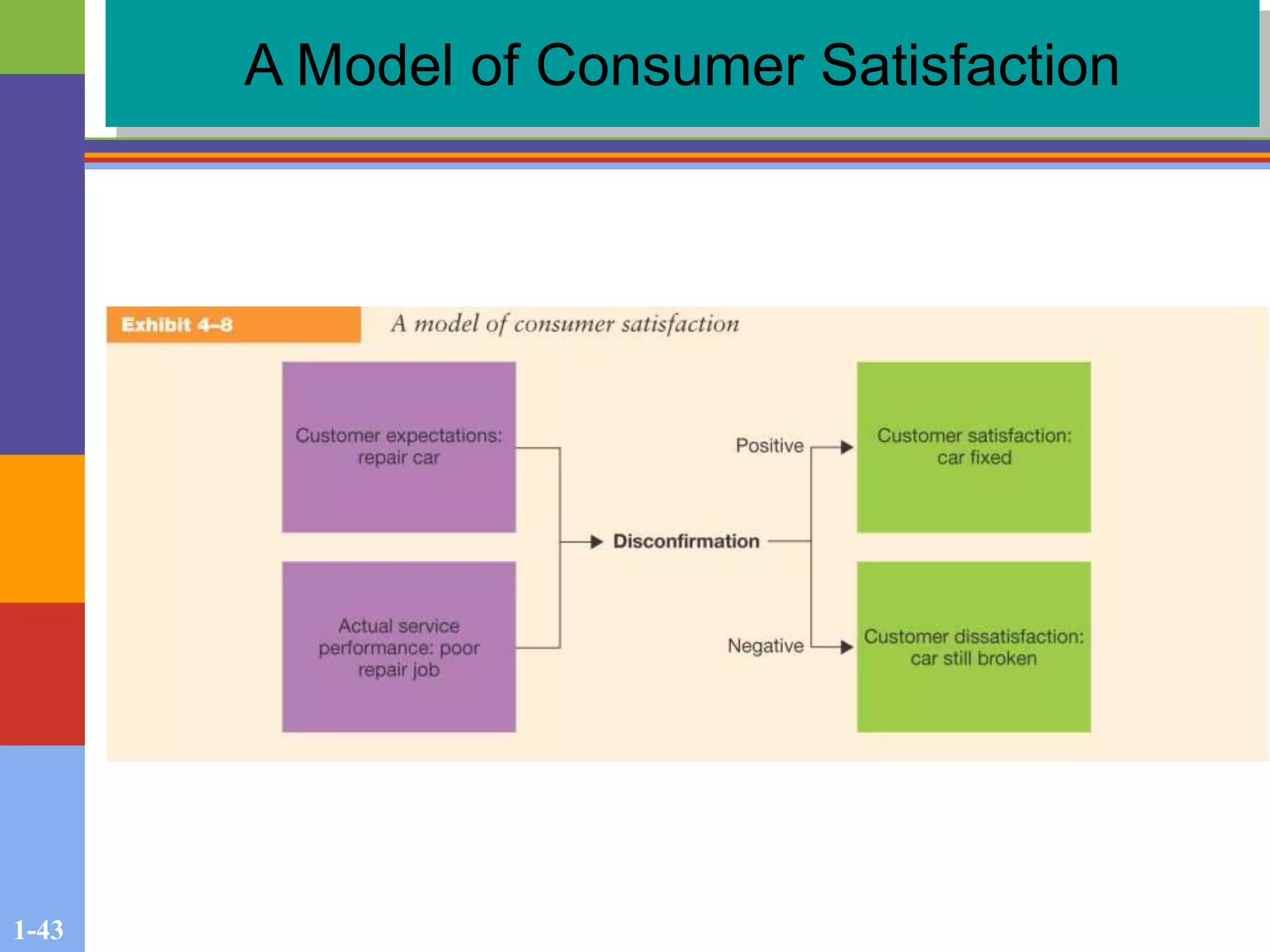 A Model of Consumer Satisfaction

Exhibit 4–8 A model of consumer satisfaction

Customer expectations: repair car

Actual service performance: poor repair job

Disconfirmation

Positive

Negative

Customer satisfaction: car fixed

Customer dissatisfaction: car still broken

1-43